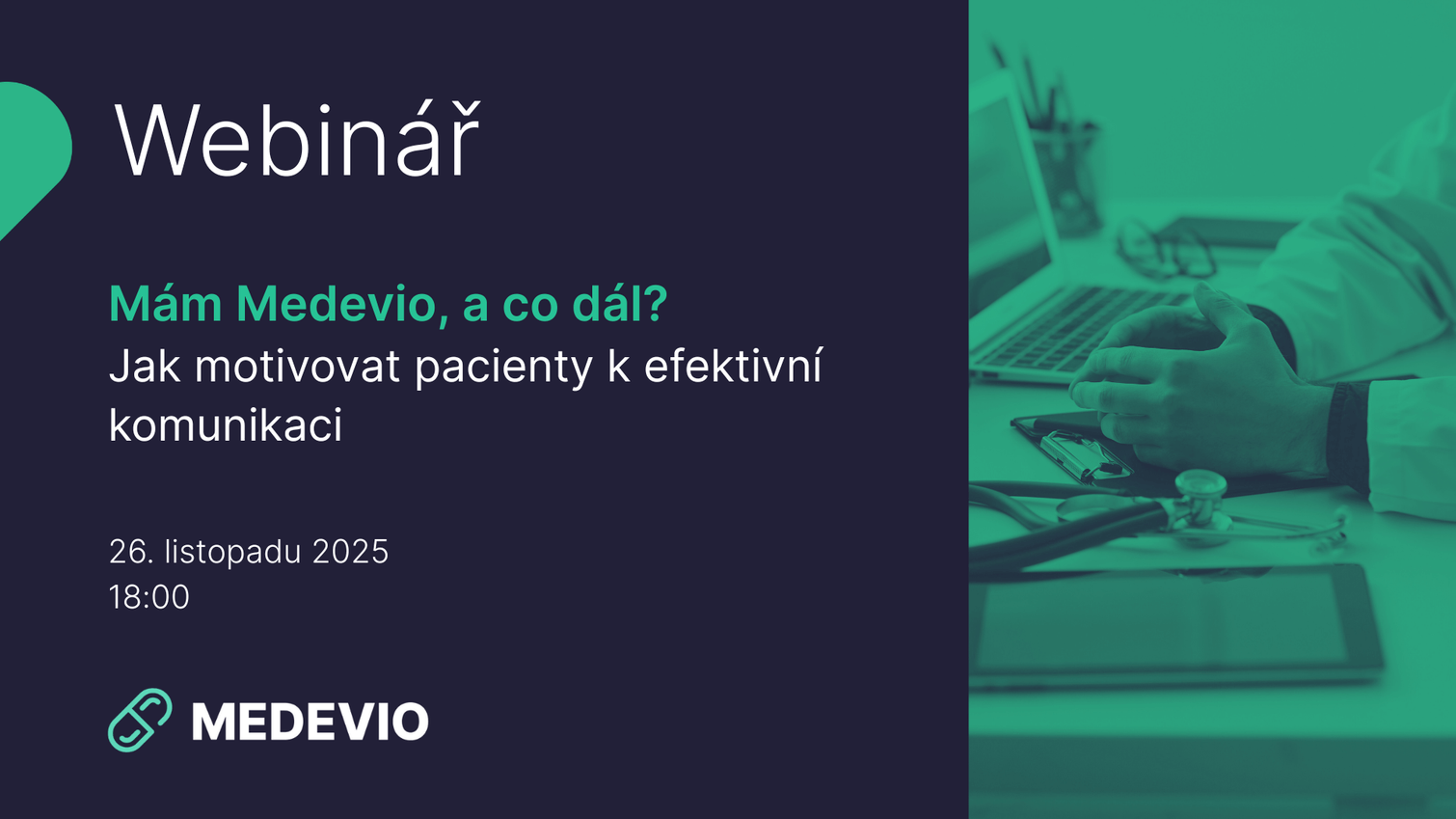 Webinář

Mám Medevio, a co dál?
Jak motivovat pacienty k efektivní komunikaci

26. listopadu 2025
18:00

MEDEVIO